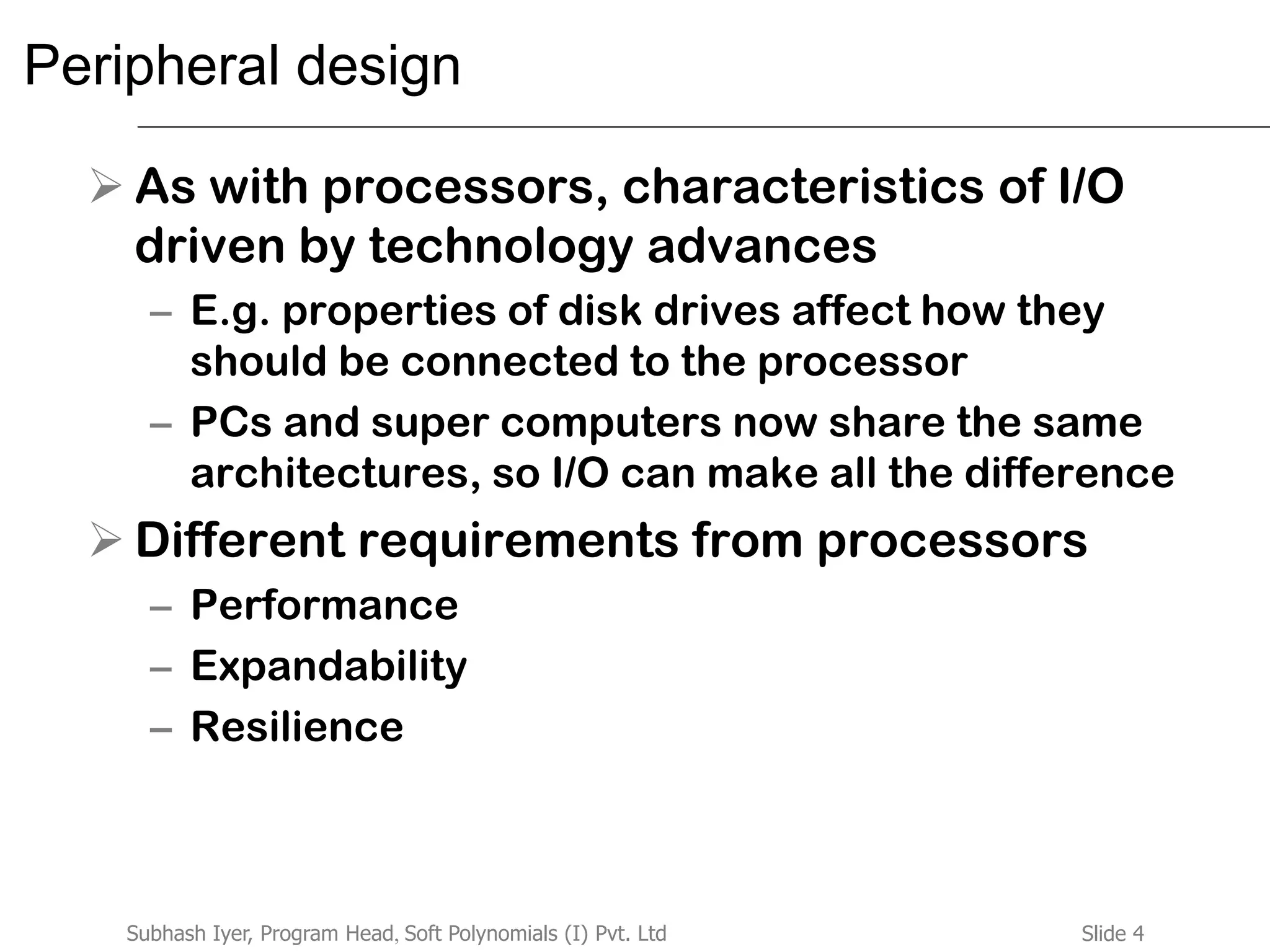 Peripheral design

➢ As with processors, characteristics of I/O driven by technology advances

– E.g. properties of disk drives affect how they should be connected to the processor

– PCs and super computers now share the same architectures, so I/O can make all the difference

➢ Different requirements from processors

– Performance

– Expandability

– Resilience

Subhash Iyer, Program Head, Soft Polynomials (I) Pvt. Ltd

Slide 4